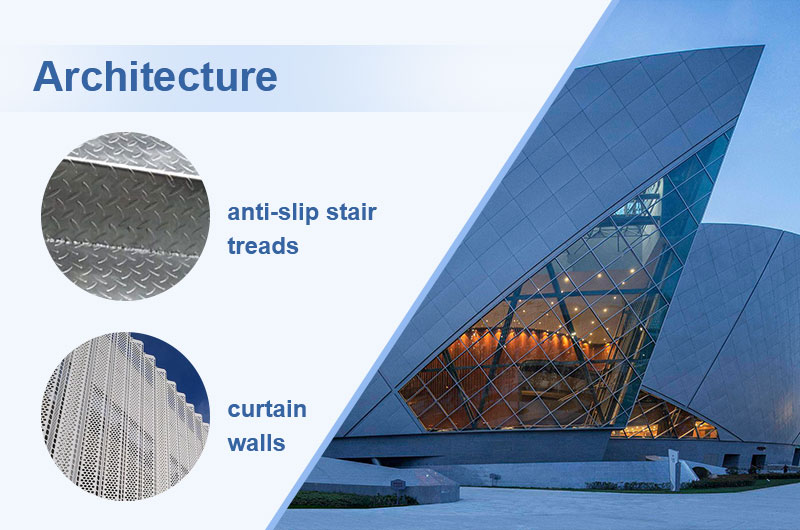 Architecture

anti-slip stair treads

curtain walls